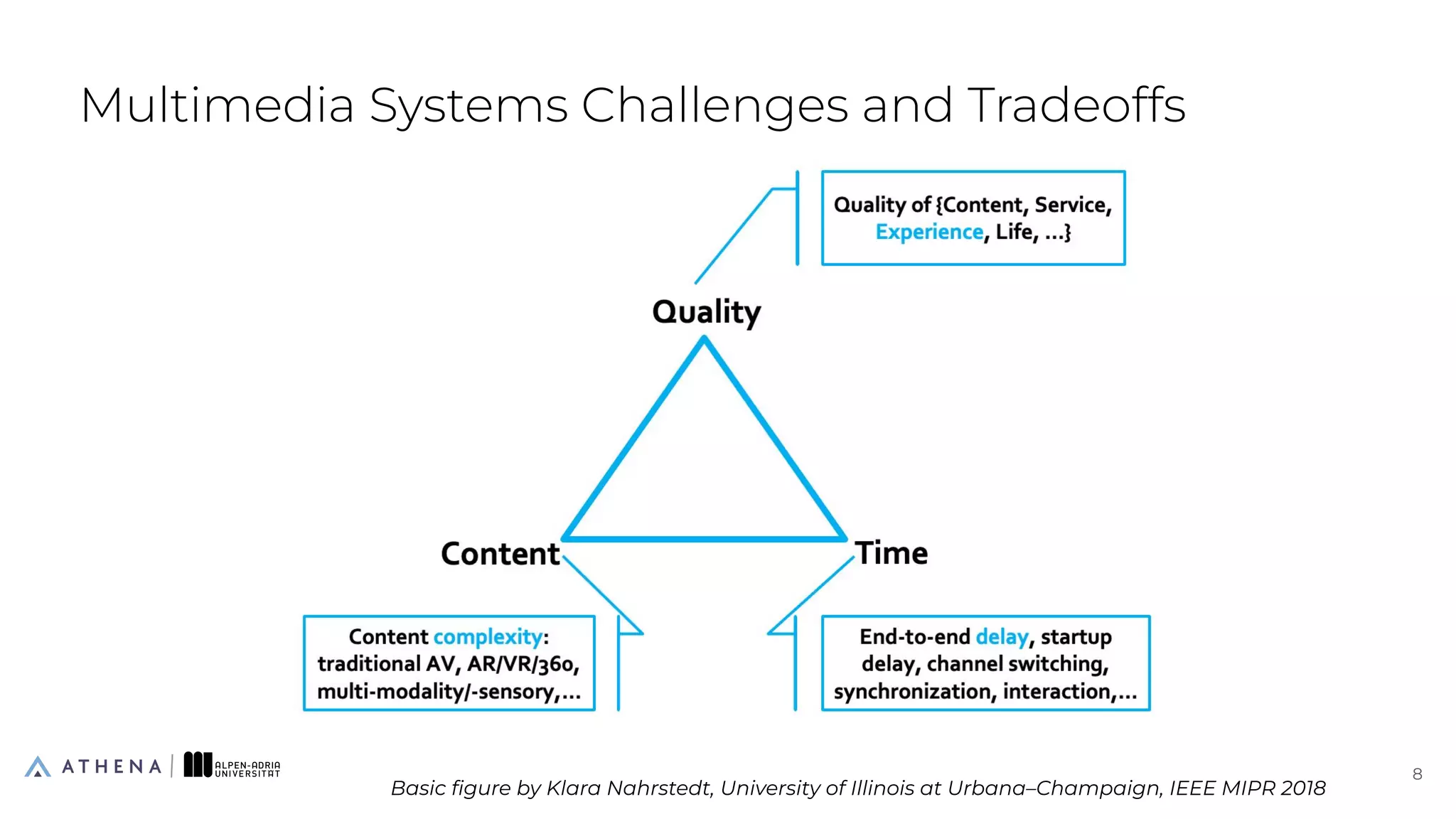 Multimedia Systems Challenges and Tradeoffs

Quality of {Content, Service, Experience, Life, ...}

Quality

Content

Time

Content complexity: traditional AV, AR/VR/360, multi-modality/-sensory,...

End-to-end delay, startup delay, channel switching, synchronization, interaction,...

ATHENA | ALPEN-ADRIA UNIVERSITÄT

Basic figure by Klara Nahrstedt, University of Illinois at Urbana–Champaign, IEEE MIPR 2018

8